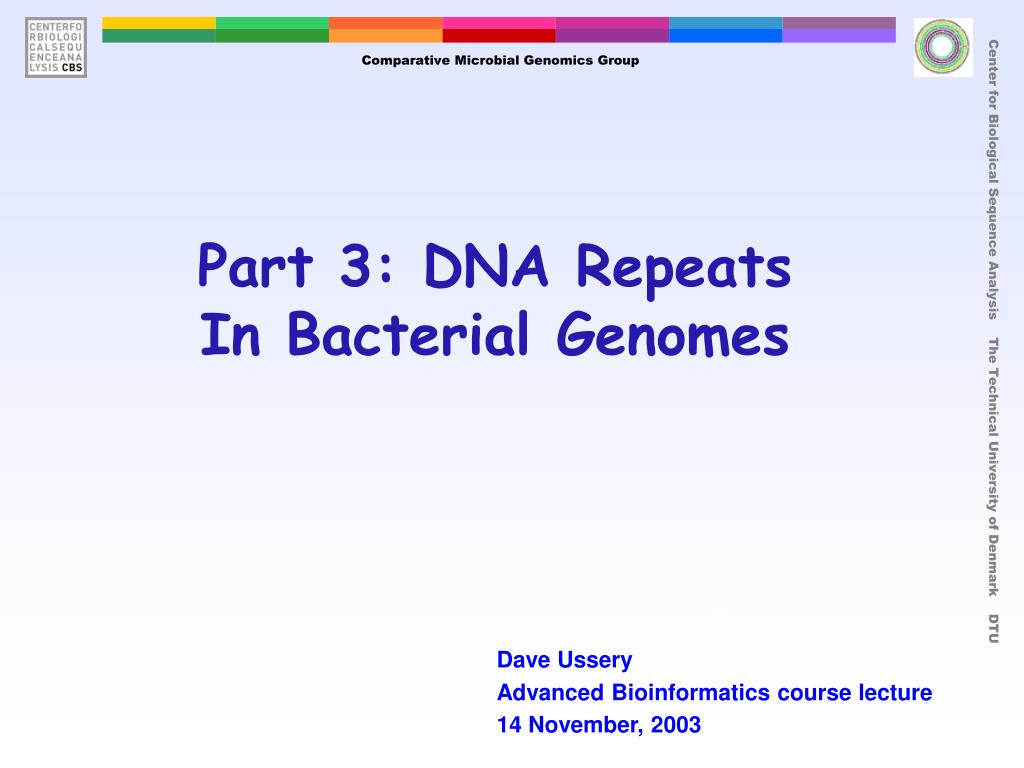 CENTERFO
RBIOLOGI
CALSEQU
ENCEANA
LYSIS CBS

Comparative Microbial Genomics Group

Center for Biological Sequence Analysis The Technical University of Denmark DTU

Part 3: DNA Repeats
In Bacterial Genomes

Dave Ussery
Advanced Bioinformatics course lecture
14 November, 2003